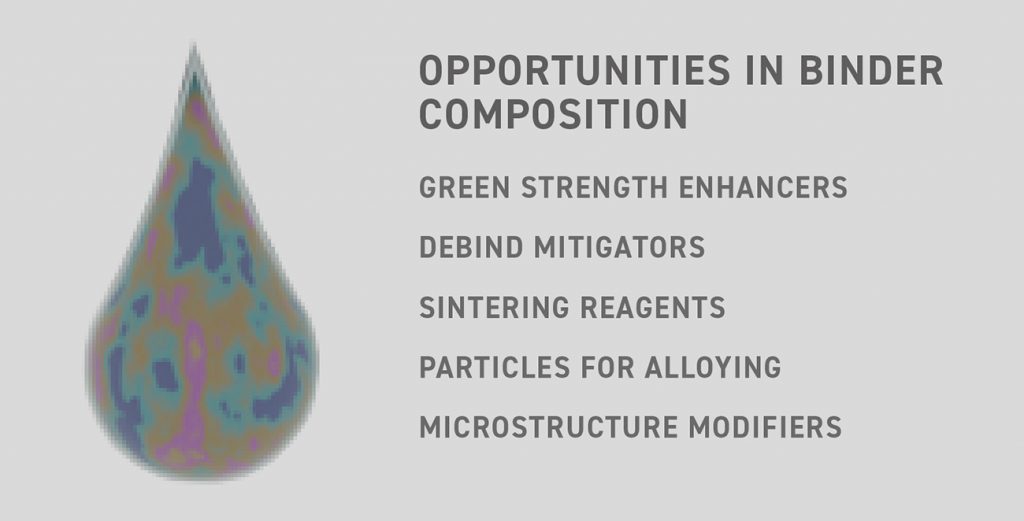 OPPORTUNITIES IN BINDER COMPOSITION

GREEN STRENGTH ENHANCERS

DEBIND MITIGATORS

SINTERING REAGENTS

PARTICLES FOR ALLOYING

MICROSTRUCTURE MODIFIERS